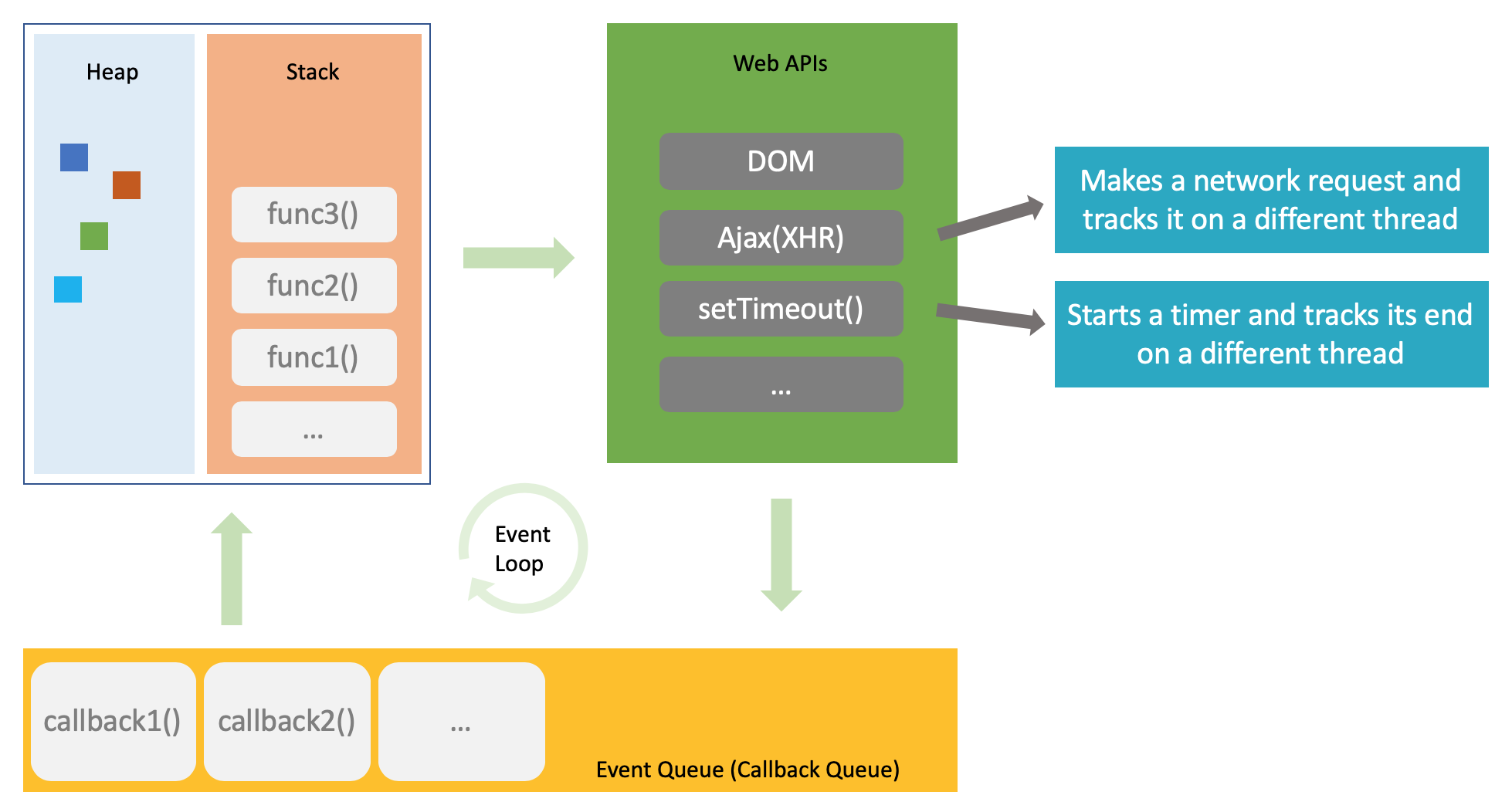 Heap

Stack

func3()

func2()

func1()

...

Web APIs

DOM

Ajax(XHR)

setTimeout()

...

Makes a network request and tracks it on a different thread

Starts a timer and tracks its end on a different thread

Event Loop

callback1()

callback2()

...

Event Queue (Callback Queue)